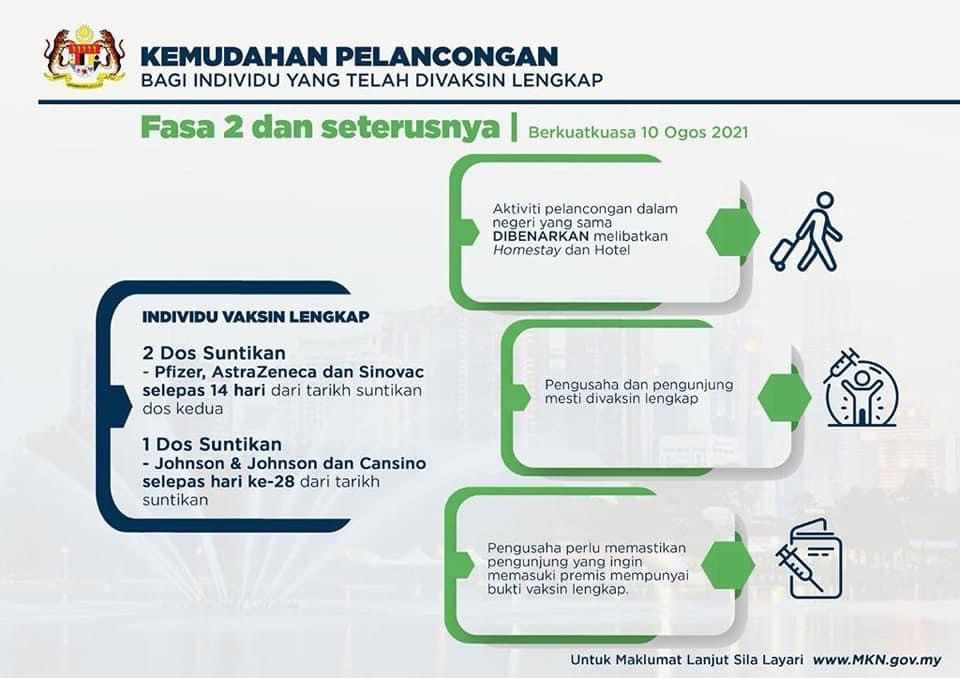 KEMUDAHAN PELANCONGAN
BAGI INDIVIDU YANG TELAH DIVAKSIN LENGKAP

Fasa 2 dan seterusnya | Berkuatkuasa 10 Ogos 2021

INDIVIDU VAKSIN LENGKAP

2 Dos Suntikan
- Pfizer, AstraZeneca dan Sinovac selepas 14 hari dari tarikh suntikan dos kedua

1 Dos Suntikan
- Johnson & Johnson dan Cansino selepas hari ke-28 dari tarikh suntikan

Aktiviti pelancongan dalam negeri yang sama DIBENARKAN melibatkan Homestay dan Hotel

Pengusaha dan pengunjung mesti divaksin lengkap

Pengusaha perlu memastikan pengunjung yang ingin memasuki premis mempunyai bukti vaksin lengkap.

Untuk Maklumat Lanjut Sila Layari www.MKN.gov.my